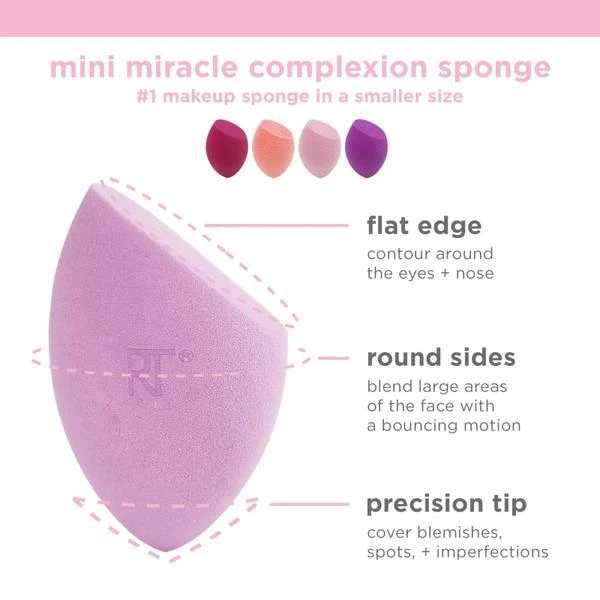 mini miracle complexion sponge
#1 makeup sponge in a smaller size

RT®

flat edge
contour around the eyes + nose

round sides
blend large areas of the face with a bouncing motion

precision tip
cover blemishes, spots, + imperfections